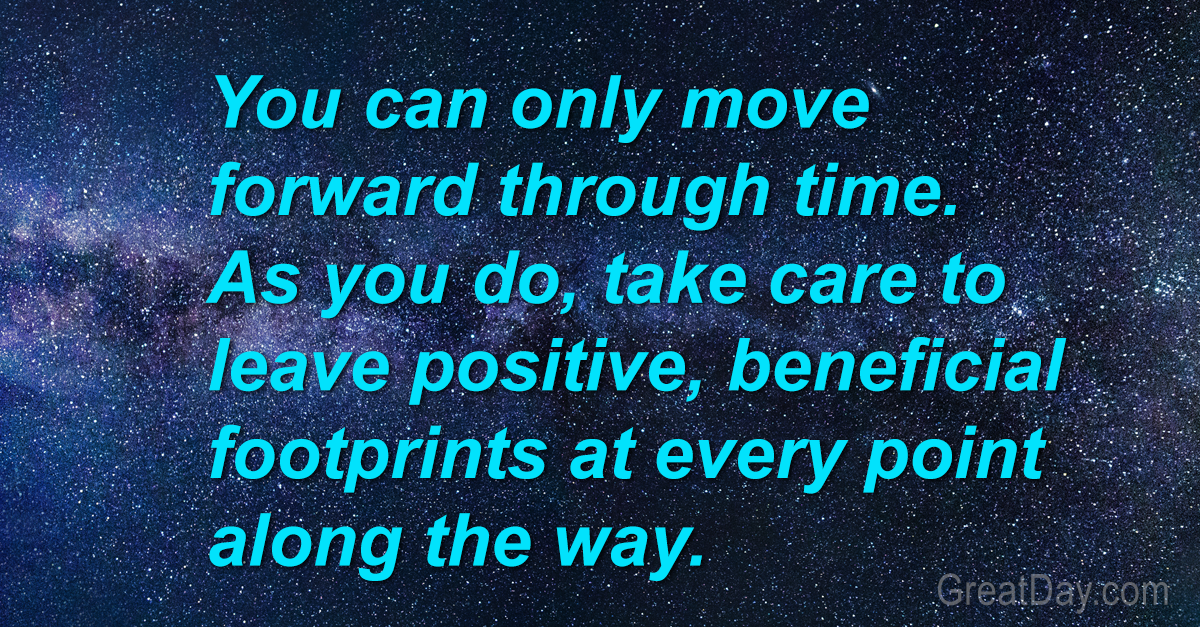 You can only move forward through time. As you do, take care to leave positive, beneficial footprints at every point along the way.

GreatDay.com